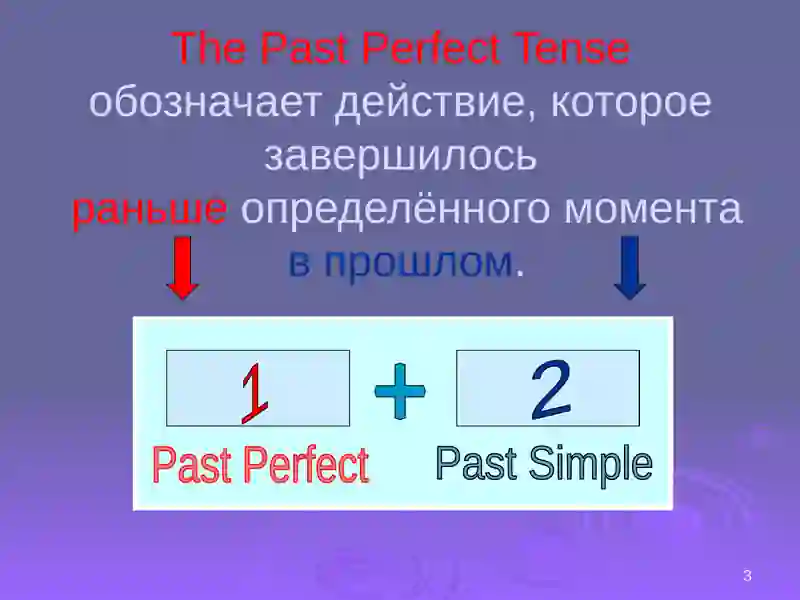 The Past Perfect Tense обозначает действие, которое завершилось раньше определённого момента в прошлом.

1 + 2

Past Perfect Past Simple

3